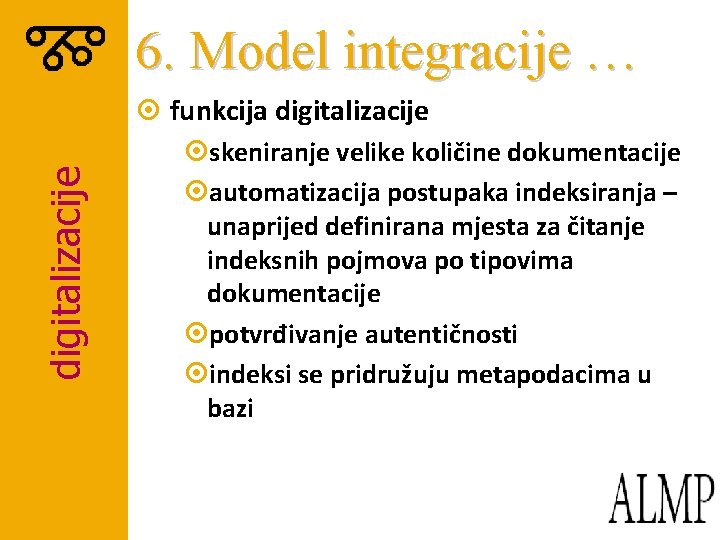 digitalizacije

6. Model integracije …

funkcija digitalizacije

skeniranje velike količine dokumentacije

automatizacija postupaka indeksiranja – unaprijed definirana mjesta za čitanje indeksnih pojmova po tipovima dokumentacije

potvrđivanje autentičnosti

indeksi se pridružuju metapodacima u bazi

ALMP